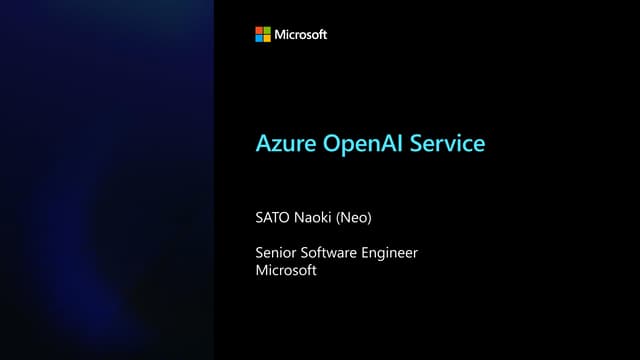 Microsoft

Azure OpenAI Service

SATO Naoki (Neo)

Senior Software Engineer
Microsoft